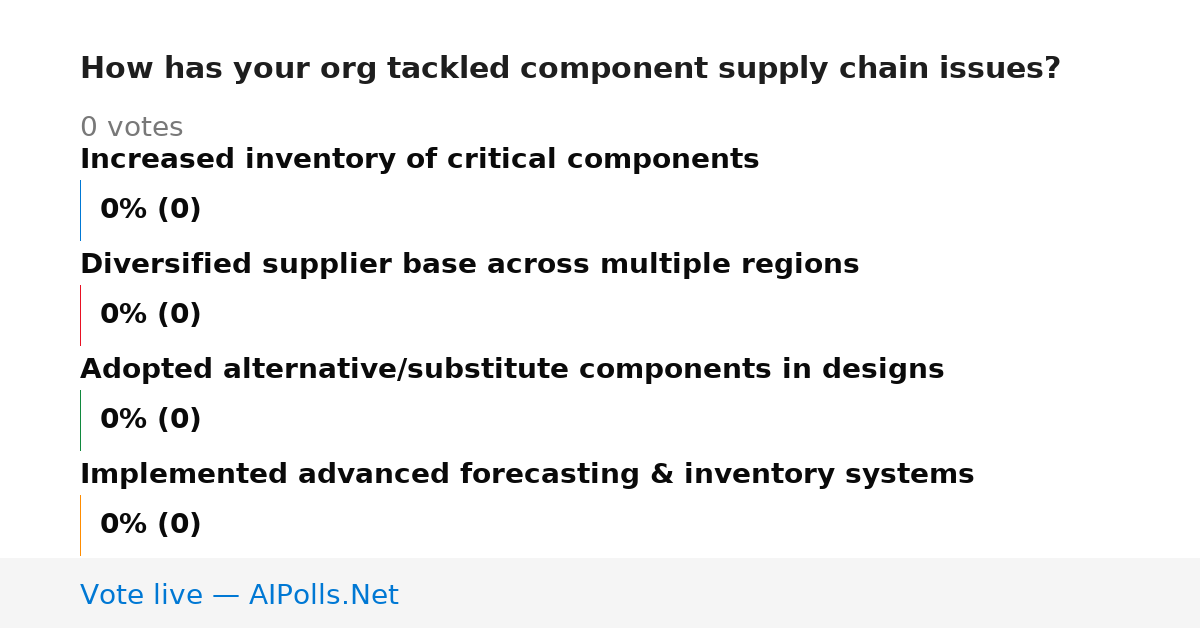 How has your org tackled component supply chain issues?

0 votes

Increased inventory of critical components

0% (0)

Diversified supplier base across multiple regions

0% (0)

Adopted alternative/substitute components in designs

0% (0)

Implemented advanced forecasting & inventory systems

0% (0)

Vote live — AIPolls.Net